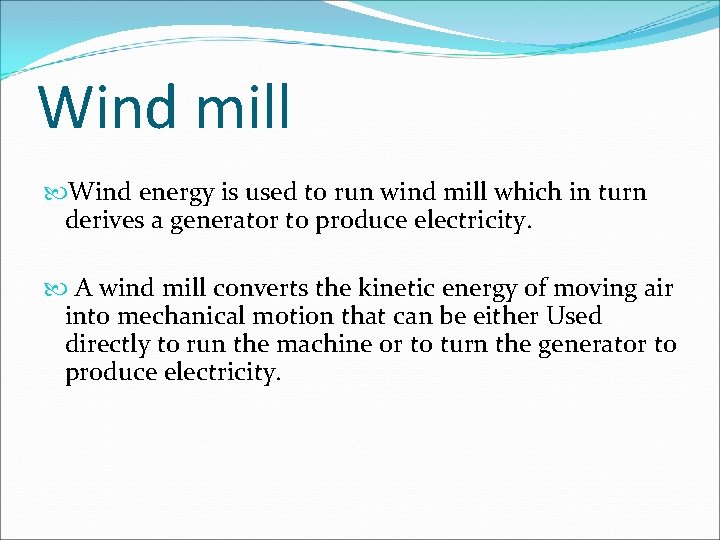 Wind mill

Wind energy is used to run wind mill which in turn derives a generator to produce electricity.

A wind mill converts the kinetic energy of moving air into mechanical motion that can be either Used directly to run the machine or to turn the generator to produce electricity.